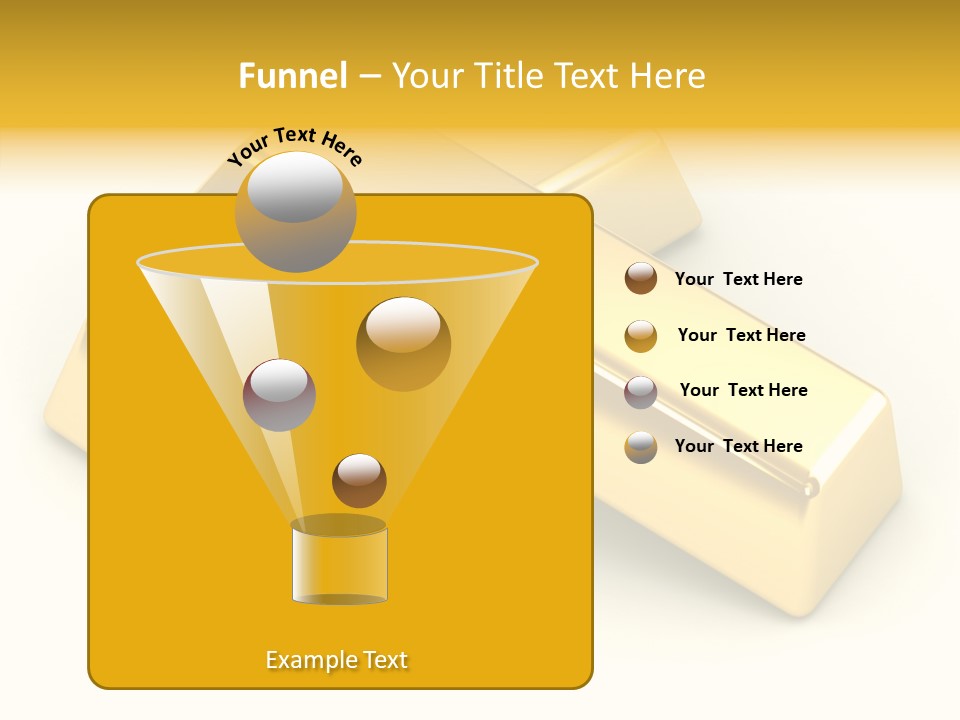 Funnel – Your Title Text Here

Your Text Here

Your Text Here

Your Text Here

Your Text Here

Your Text Here

Example Text